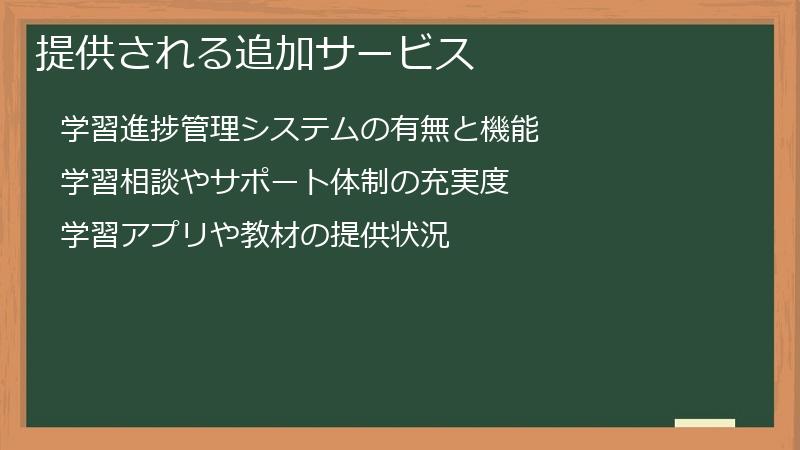 提供される追加サービス

学習進捗管理システムの有無と機能

学習相談やサポート体制の充実度

学習アプリや教材の提供状況